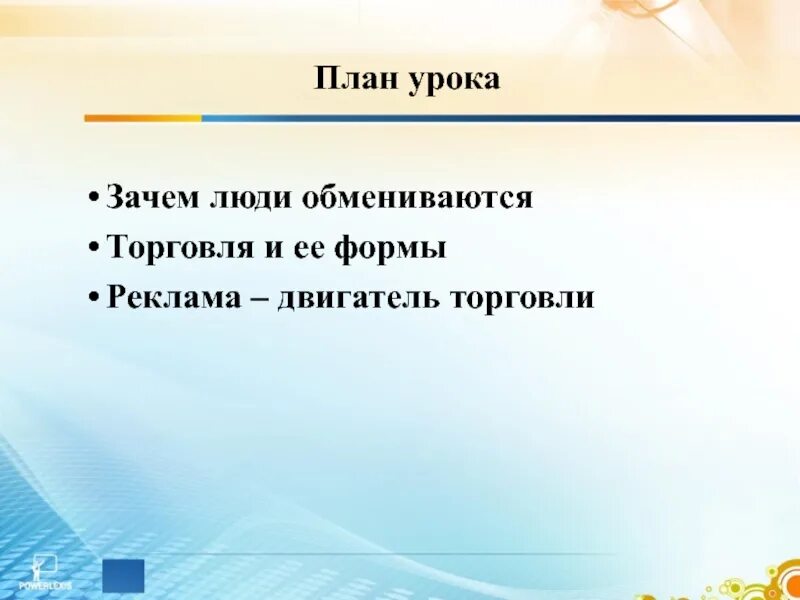 План урока

• Зачем люди обмениваются
• Торговля и ее формы
• Реклама – двигатель торговли

POWERLEXIS